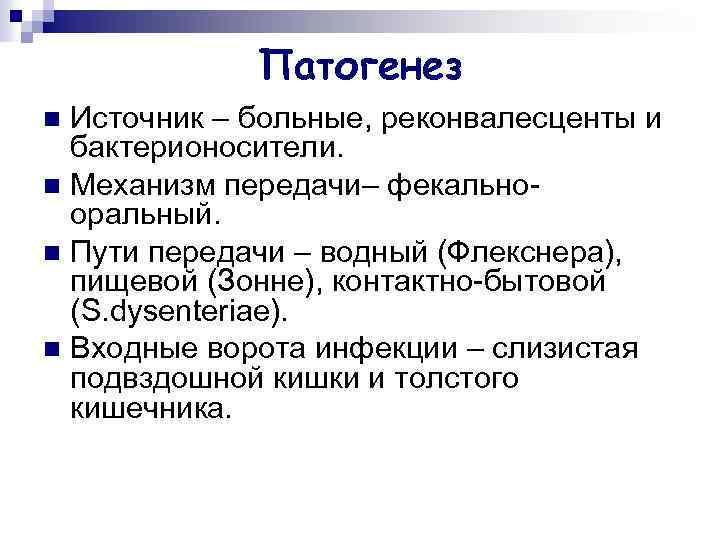 Патогенез

Источник – больные, реконвалесценты и бактерионосители.

Механизм передачи– фекально-оральный.

Пути передачи – водный (Флекснера), пищевой (Зонне), контактно-бытовой (S.dysenteriae).

Входные ворота инфекции – слизистая подвздошной кишки и толстого кишечника.